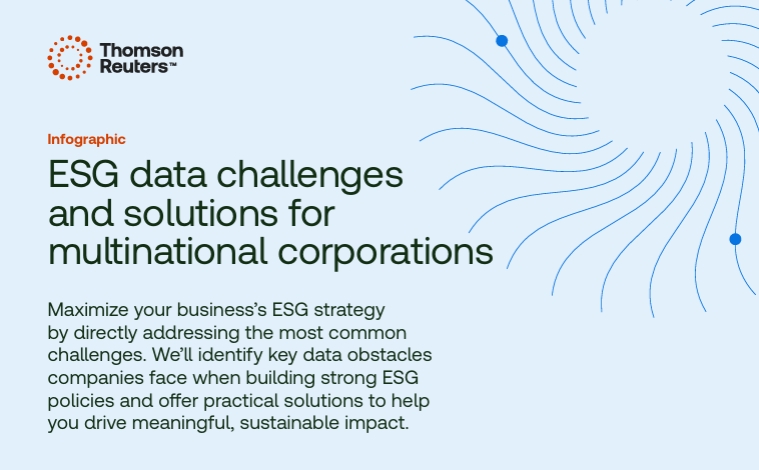 Thomson Reuters™

Infographic

ESG data challenges and solutions for multinational corporations

Maximize your business's ESG strategy by directly addressing the most common challenges. We'll identify key data obstacles companies face when building strong ESG policies and offer practical solutions to help you drive meaningful, sustainable impact.